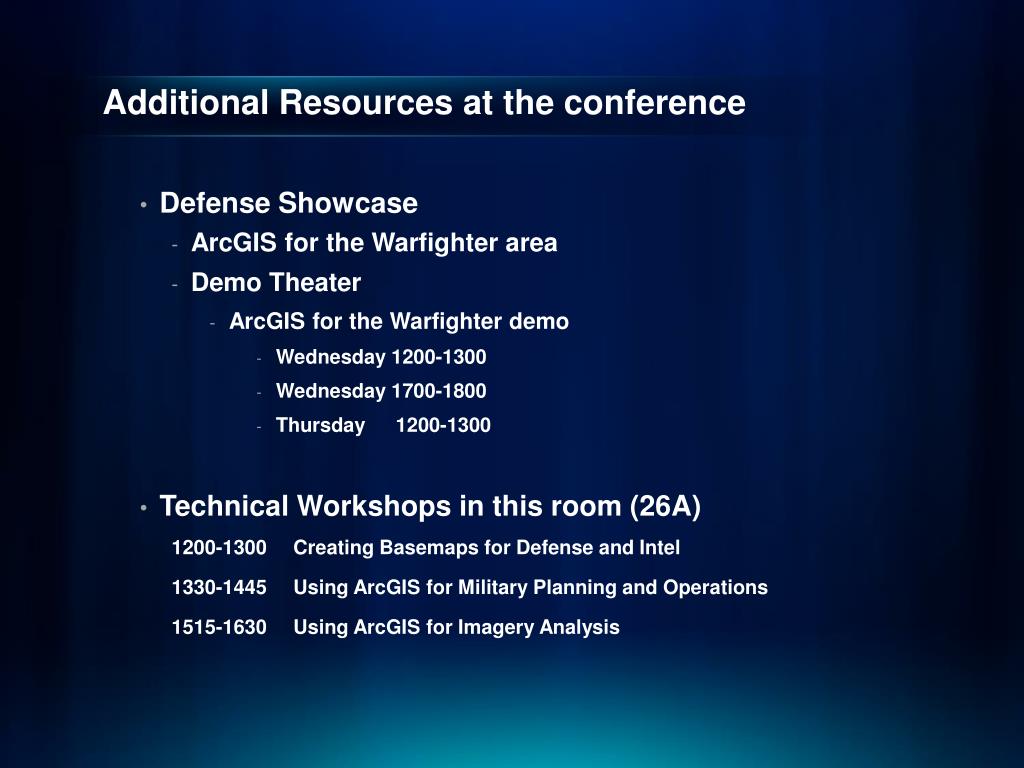 Additional Resources at the conference

• Defense Showcase
- ArcGIS for the Warfighter area
- Demo Theater
- ArcGIS for the Warfighter demo
- Wednesday 1200-1300
- Wednesday 1700-1800
- Thursday 1200-1300

• Technical Workshops in this room (26A)
1200-1300 Creating Basemaps for Defense and Intel
1330-1445 Using ArcGIS for Military Planning and Operations
1515-1630 Using ArcGIS for Imagery Analysis